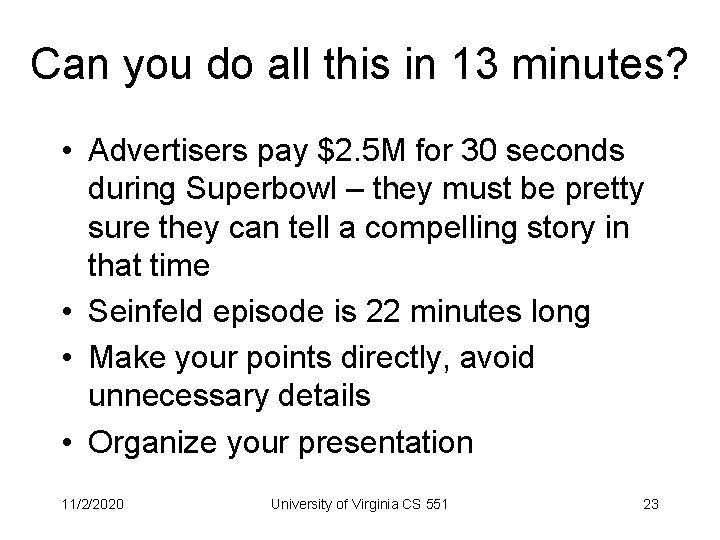 Can you do all this in 13 minutes?

• Advertisers pay \$2.5M for 30 seconds during Superbowl – they must be pretty sure they can tell a compelling story in that time
• Seinfeld episode is 22 minutes long
• Make your points directly, avoid unnecessary details
• Organize your presentation

11/2/2020 University of Virginia CS 551 23